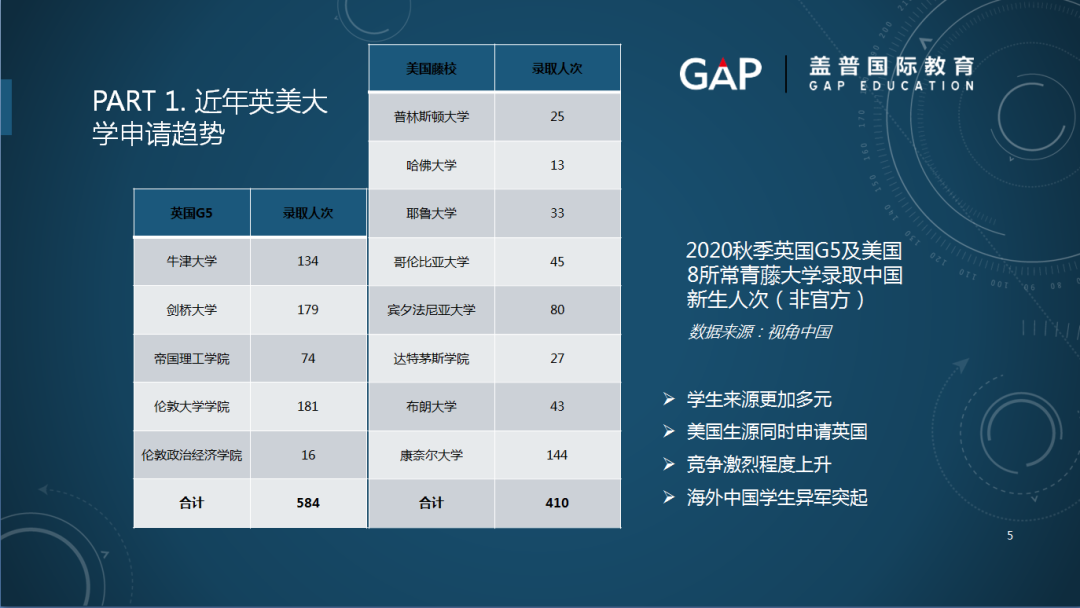 PART 1. 近年英美大学申请趋势

| 英国G5 | 录取人次 |
|---|---|
| 牛津大学 | 134 |
| 剑桥大学 | 179 |
| 帝国理工学院 | 74 |
| 伦敦大学学院 | 181 |
| 伦敦政治经济学院 | 16 |
| 合计 | 584 |

| 美国藤校 | 录取人次 |
|---|---|
| 普林斯顿大学 | 25 |
| 哈佛大学 | 13 |
| 耶鲁大学 | 33 |
| 哥伦比亚大学 | 45 |
| 宾夕法尼亚大学 | 80 |
| 达特茅斯学院 | 27 |
| 布朗大学 | 43 |
| 康奈尔大学 | 144 |
| 合计 | 410 |

GAP 盖普国际教育 GAP EDUCATION

2020秋季英国G5及美国8所常青藤大学录取中国新生人次（非官方）

数据来源：视角中国

➢ 学生来源更加多元
➢ 美国生源同时申请英国
➢ 竞争激烈程度上升
➢ 海外中国学生异军突起

5